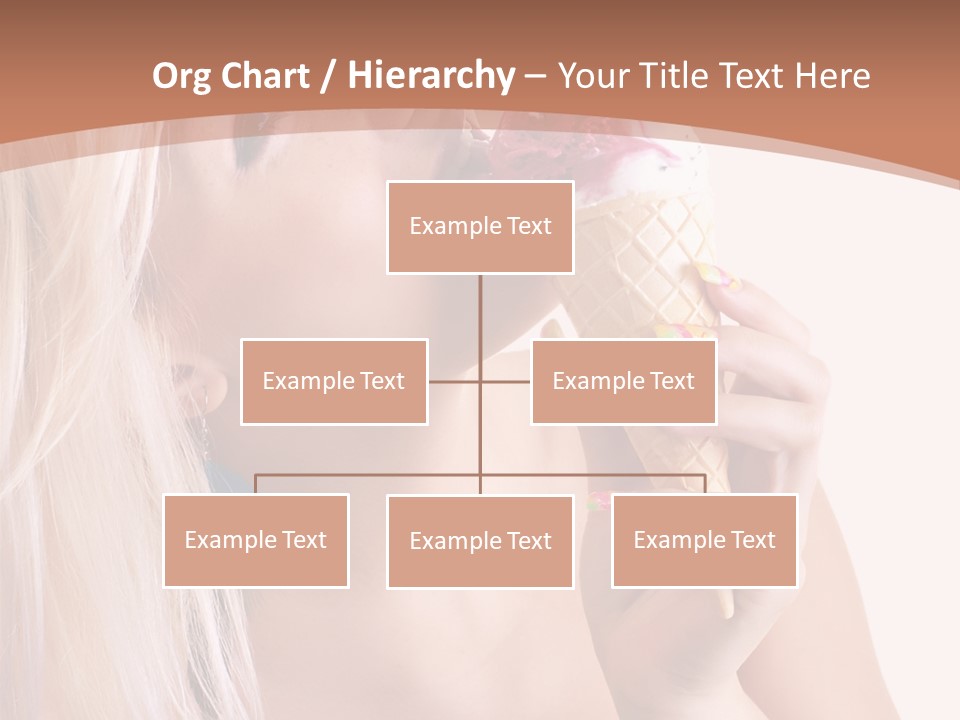 Org Chart / Hierarchy – Your Title Text Here

Example Text

Example Text

Example Text

Example Text

Example Text

Example Text